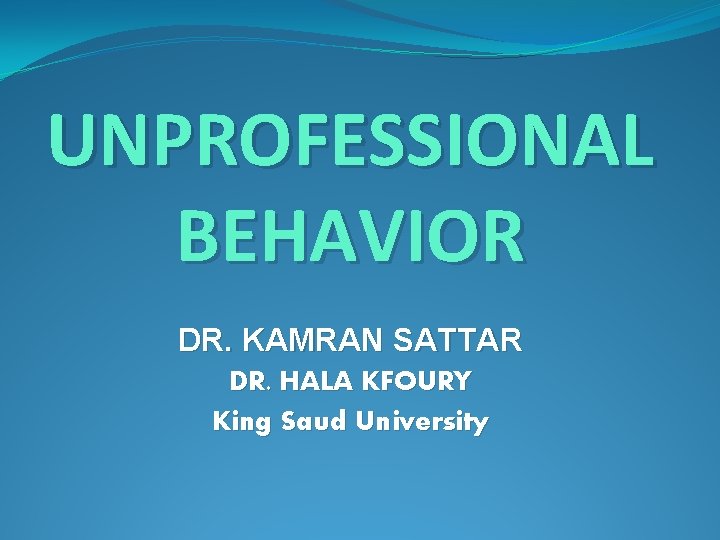 UNPROFESSIONAL BEHAVIOR

DR. KAMRAN SATTAR
DR. HALA KFOURY
King Saud University